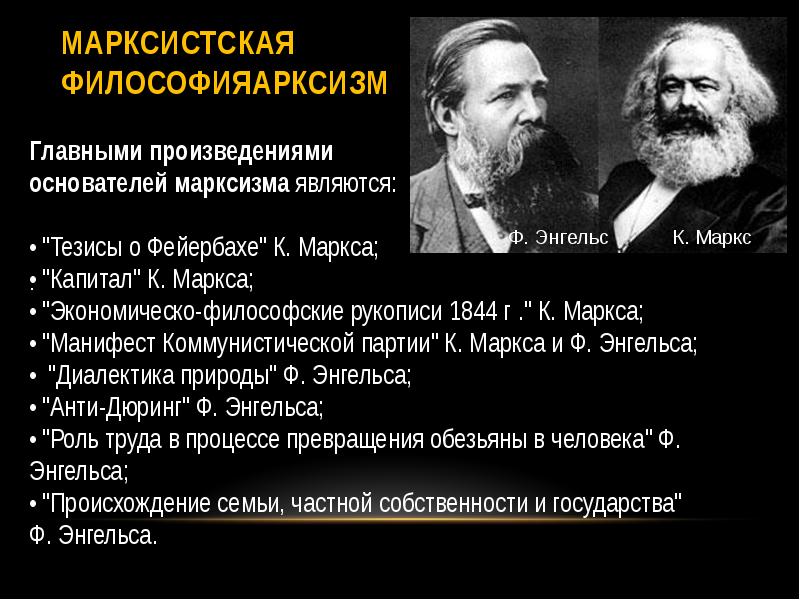 МАРКСИСТСКАЯ ФИЛОСОФИЯАРКСИЗМ

Ф. Энгельс К. Маркс

Главными произведениями основателей марксизма являются:

• "Тезисы о Фейербахе" К. Маркса;
• "Капитал" К. Маркса;
• "Экономическо-философские рукописи 1844 г ." К. Маркса;
• "Манифест Коммунистической партии" К. Маркса и Ф. Энгельса;
• "Диалектика природы" Ф. Энгельса;
• "Анти-Дюринг" Ф. Энгельса;
• "Роль труда в процессе превращения обезьяны в человека" Ф. Энгельса;
• "Происхождение семьи, частной собственности и государства" Ф. Энгельса.